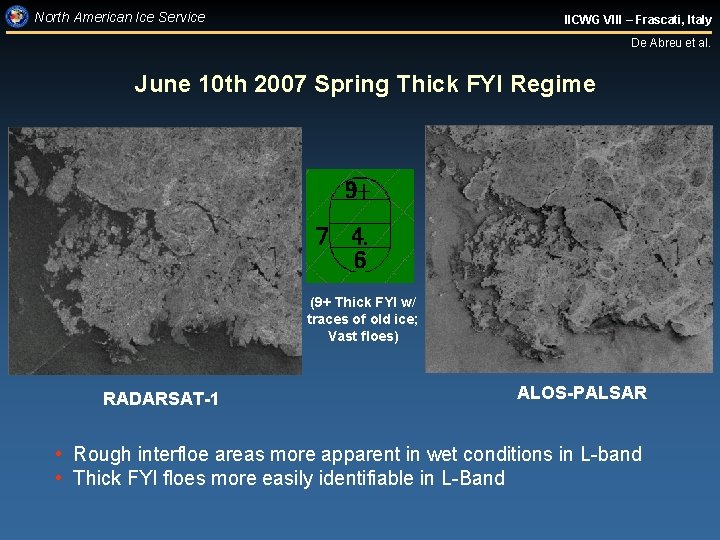 North American Ice Service

IICWG VIII – Frascati, Italy

De Abreu et al.

June 10th 2007 Spring Thick FYI Regime

9+

7 4.

6

(9+ Thick FYI w/ traces of old ice; Vast floes)

RADARSAT-1

ALOS-PALSAR

• Rough interfloe areas more apparent in wet conditions in L-band
• Thick FYI floes more easily identifiable in L-Band